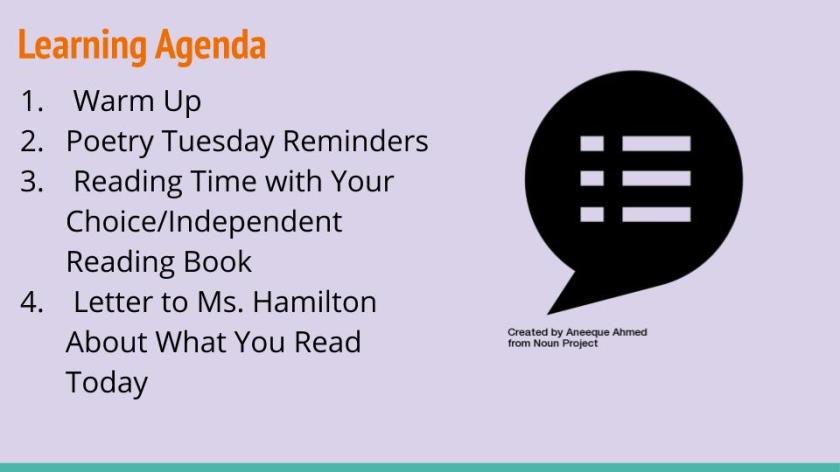 Learning Agenda

1. Warm Up
2. Poetry Tuesday Reminders
3. Reading Time with Your Choice/Independent Reading Book
4. Letter to Ms. Hamilton About What You Read Today

Created by Aneeque Ahmed from Noun Project